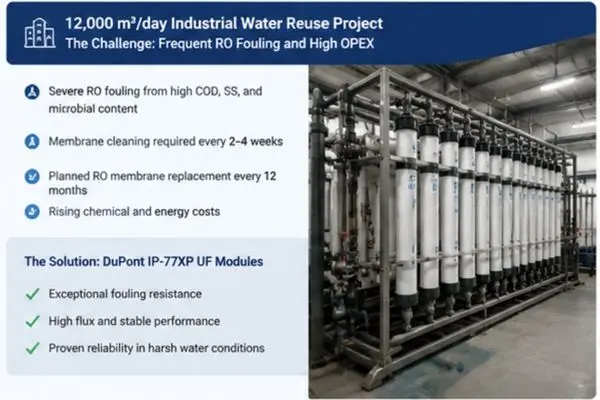 12,000 m³/day Industrial Water Reuse Project
The Challenge: Frequent RO Fouling and High OPEX

Severe RO fouling from high COD, SS, and microbial content

Membrane cleaning required every 2–4 weeks

Planned RO membrane replacement every 12 months

Rising chemical and energy costs

The Solution: DuPont IP-77XP UF Modules

✓ Exceptional fouling resistance

✓ High flux and stable performance

✓ Proven reliability in harsh water conditions